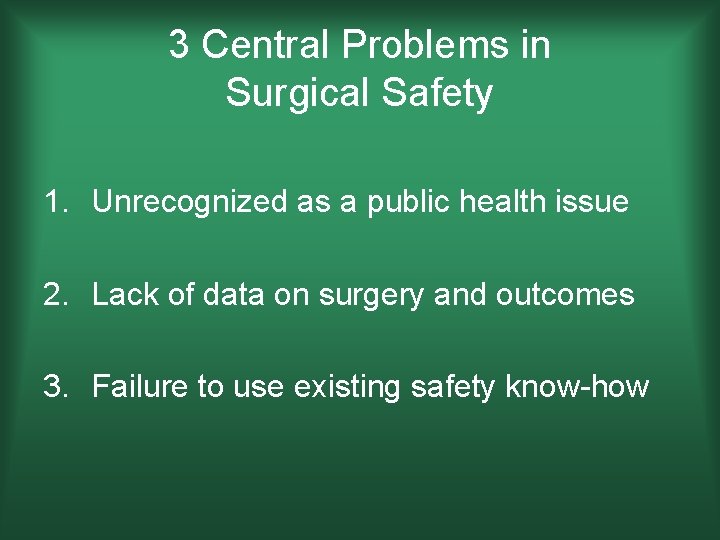 3 Central Problems in Surgical Safety

1. Unrecognized as a public health issue

2. Lack of data on surgery and outcomes

3. Failure to use existing safety know-how